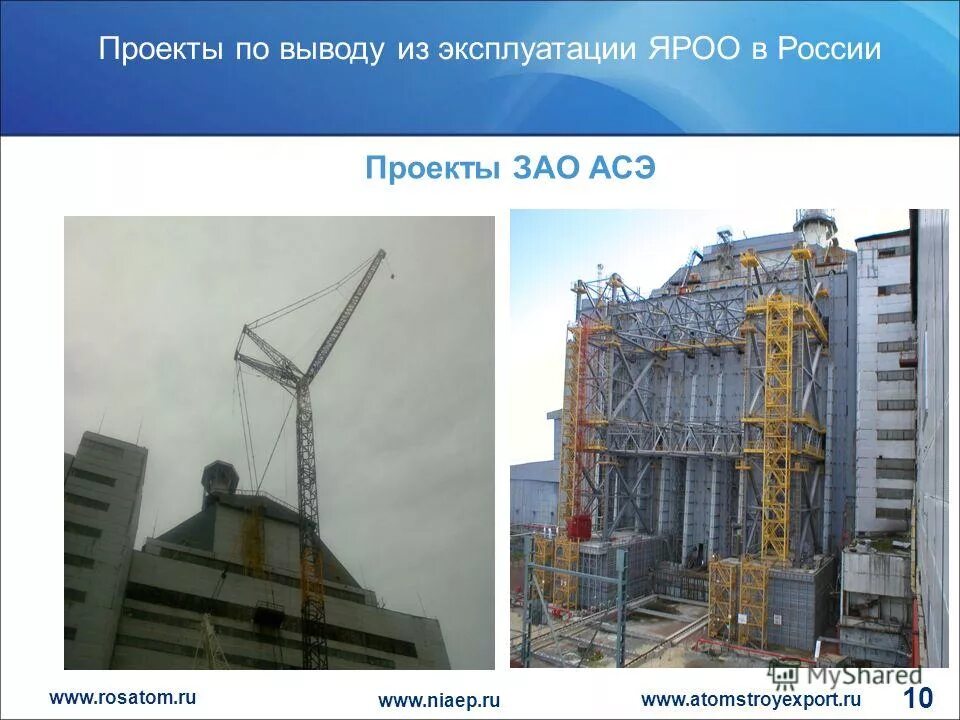 Проекты по выводу из эксплуатации ЯРОО в России

Проекты ЗАО АСЭ

MyShared

www.rosatom.ru

www.niaep.ru

www.atomstroyexport.ru

10